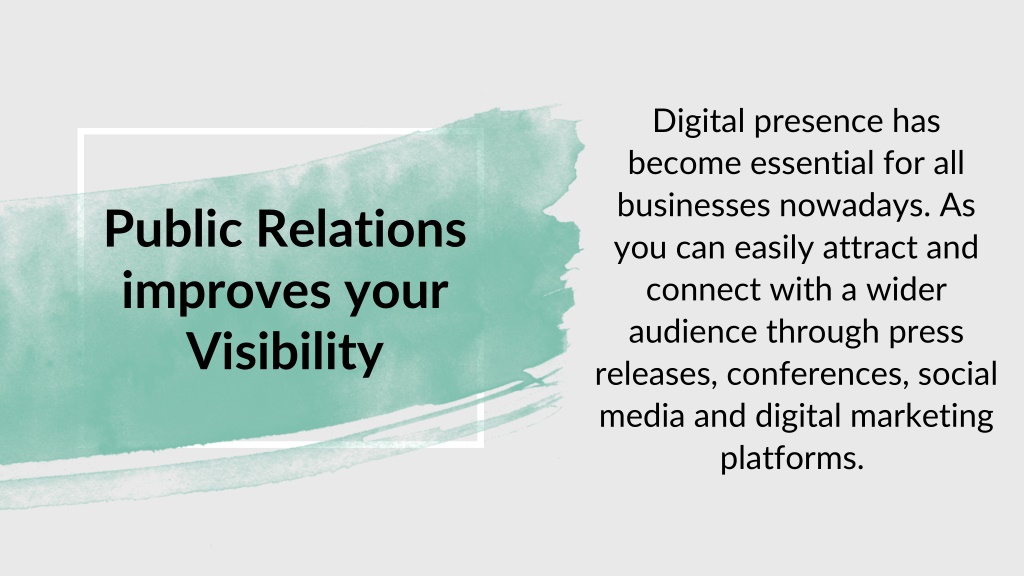 Public Relations improves your Visibility

Digital presence has become essential for all businesses nowadays. As you can easily attract and connect with a wider audience through press releases, conferences, social media and digital marketing platforms.